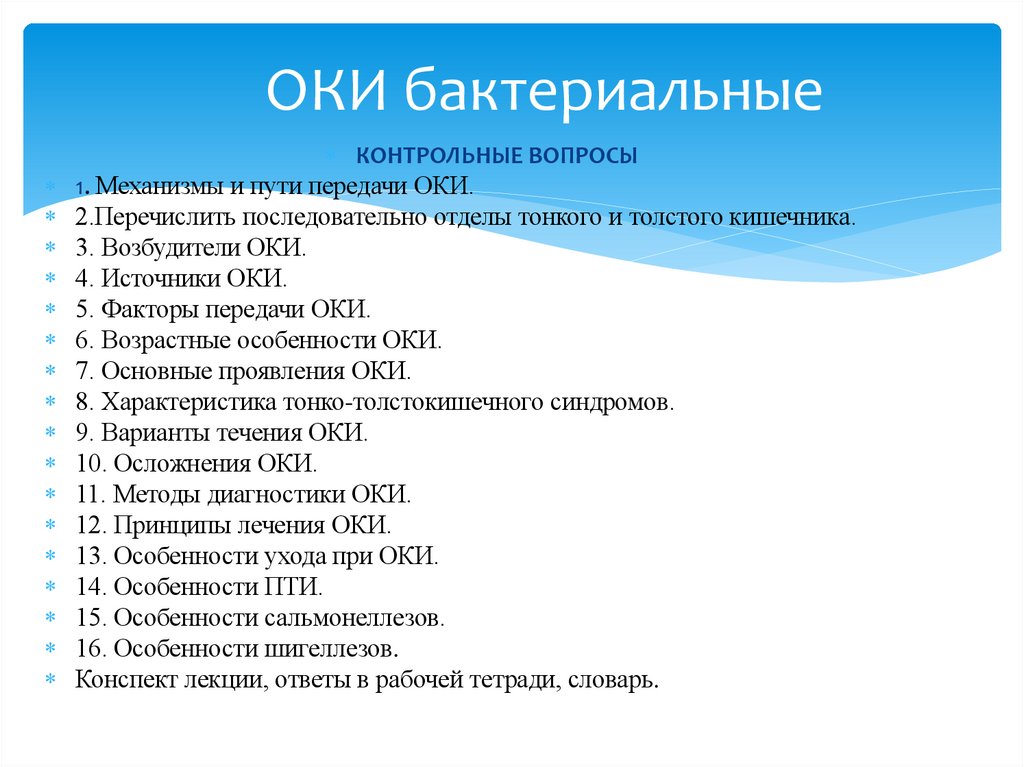 ОКИ бактериальные

КОНТРОЛЬНЫЕ ВОПРОСЫ

1. Механизмы и пути передачи ОКИ.
2.Перечислить последовательно отделы тонкого и толстого кишечника.
3. Возбудители ОКИ.
4. Источники ОКИ.
5. Факторы передачи ОКИ.
6. Возрастные особенности ОКИ.
7. Основные проявления ОКИ.
8. Характеристика тонко-толстокишечного синдромов.
9. Варианты течения ОКИ.
10. Осложнения ОКИ.
11. Методы диагностики ОКИ.
12. Принципы лечения ОКИ.
13. Особенности ухода при ОКИ.
14. Особенности ПТИ.
15. Особенности сальмонеллезов.
16. Особенности шигеллезов.
Конспект лекции, ответы в рабочей тетради, словарь.